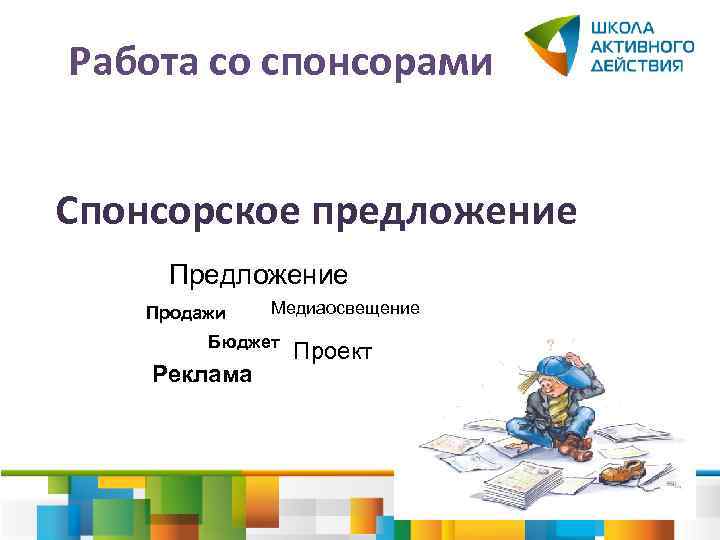 Работа со спонсорами

ШКОЛА АКТИВНОГО ДЕЙСТВИЯ

Спонсорское предложение

Предложение

Продажи

Медиаосвещение

Бюджет

Проект

Реклама